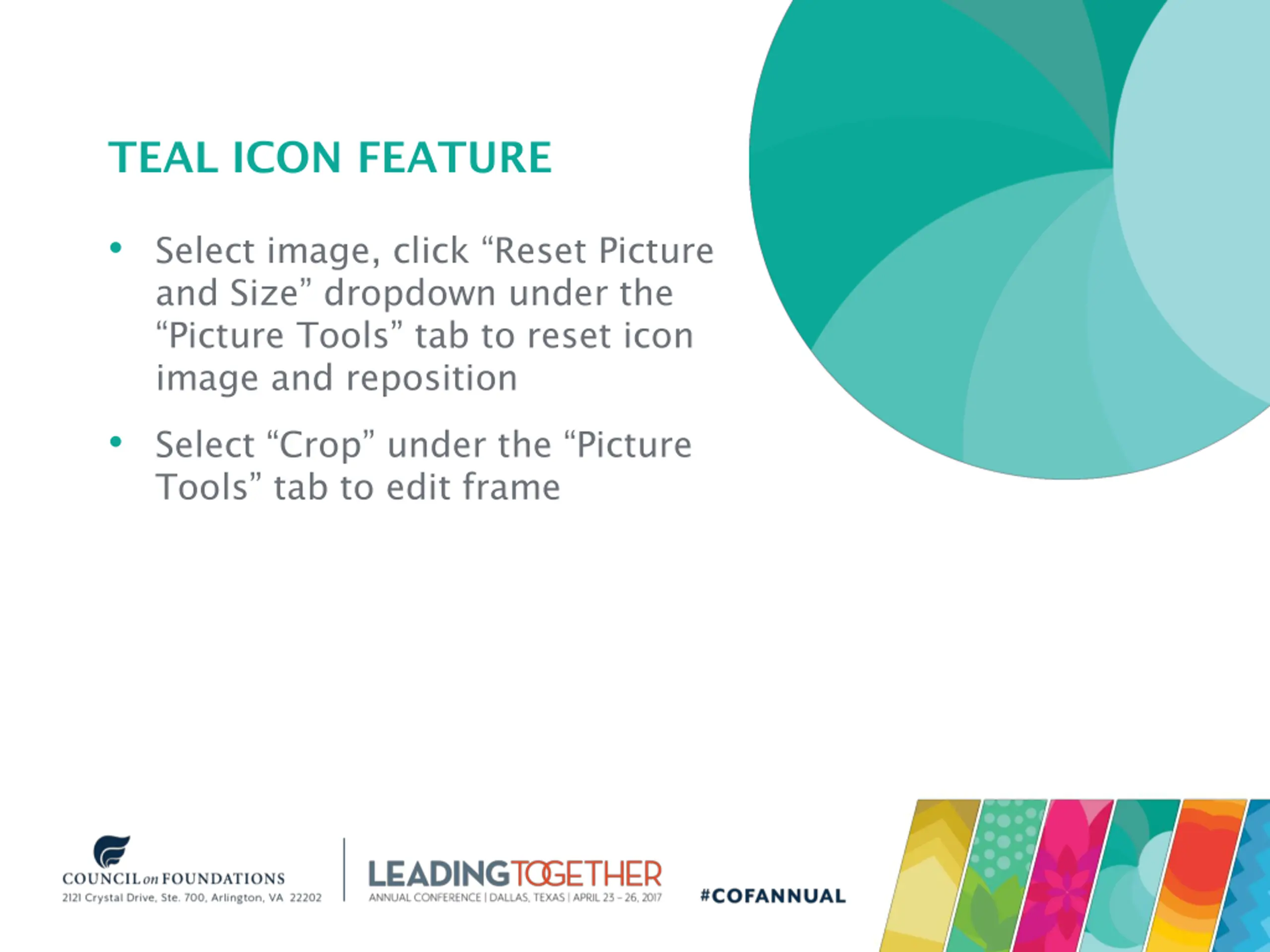 TEAL ICON FEATURE

• Select image, click “Reset Picture and Size” dropdown under the “Picture Tools” tab to reset icon image and reposition

• Select “Crop” under the “Picture Tools” tab to edit frame

COUNCIL on FOUNDATIONS
2121 Crystal Drive, Ste. 700, Arlington, VA 22202

LEADINGTOGETHER
ANNUAL CONFERENCE | DALLAS, TEXAS | APRIL 23 – 26, 2017

#COFANNUAL